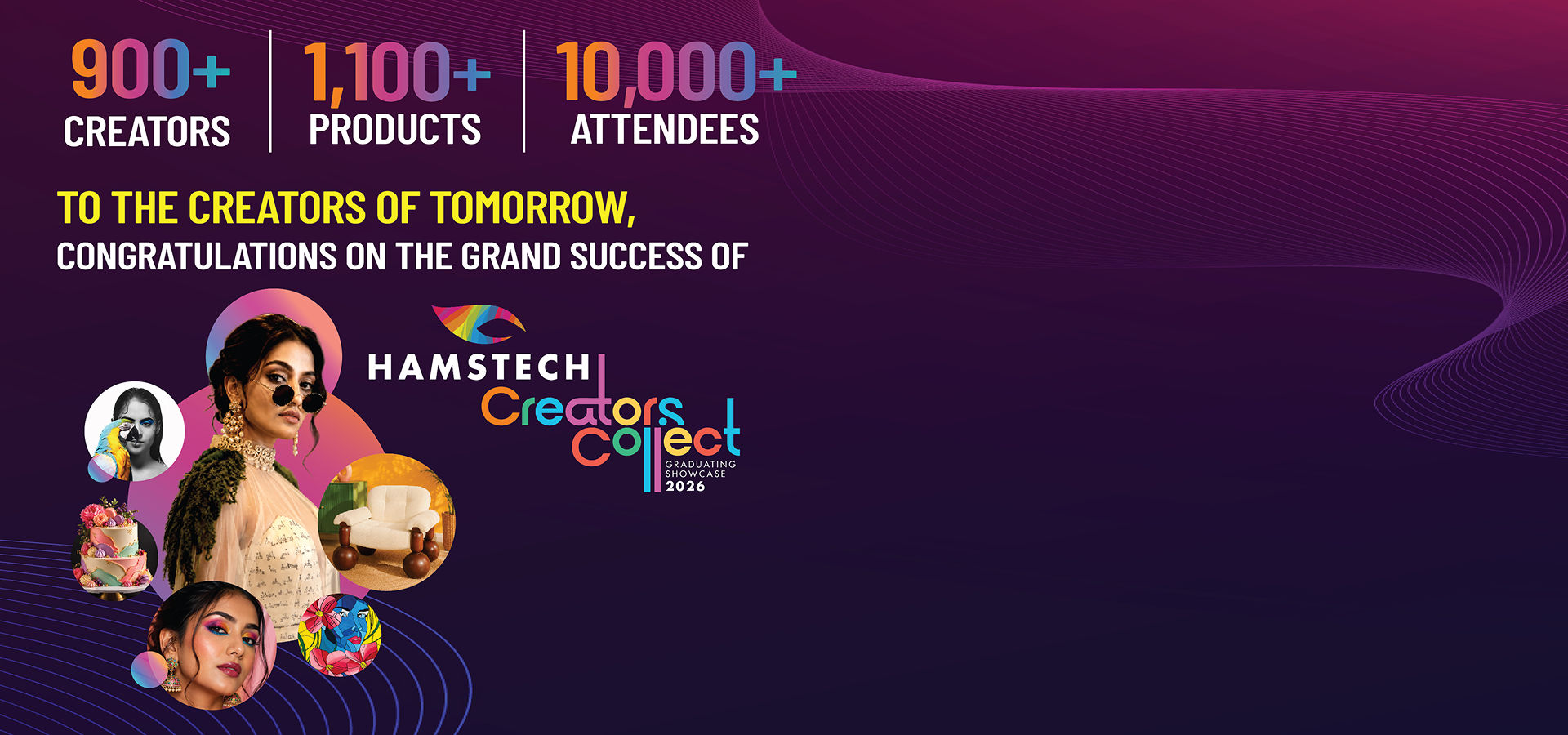 900+
CREATORS

1,100+
PRODUCTS

10,000+
ATTENDEES

TO THE CREATORS OF TOMORROW,
CONGRATULATIONS ON THE GRAND SUCCESS OF

HAMSTECH
Creators Collect
GRADUATING SHOWCASE
2026